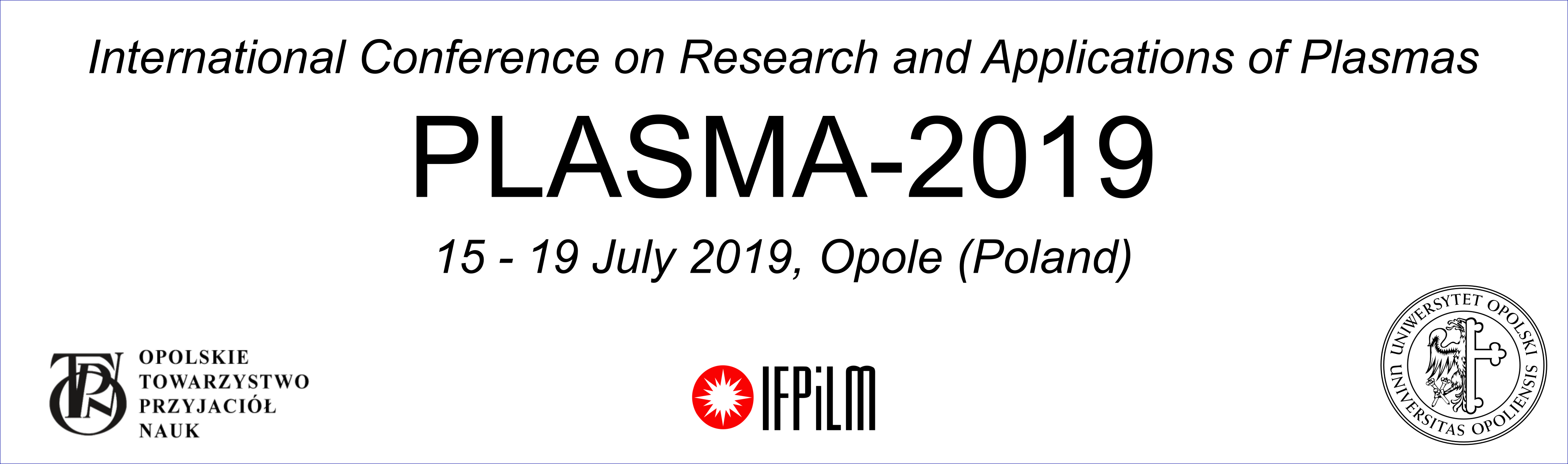 International Conference on Research and Applications of Plasmas

PLASMA-2019

15 - 19 July 2019, Opole (Poland)

OPOLSKIE TOWARZYSTWO PRZYJACIÓŁ NAUK

IFPiLM

UNIWERSYTET OPOLSKI UNIVERSITAS OPOLIENSIS